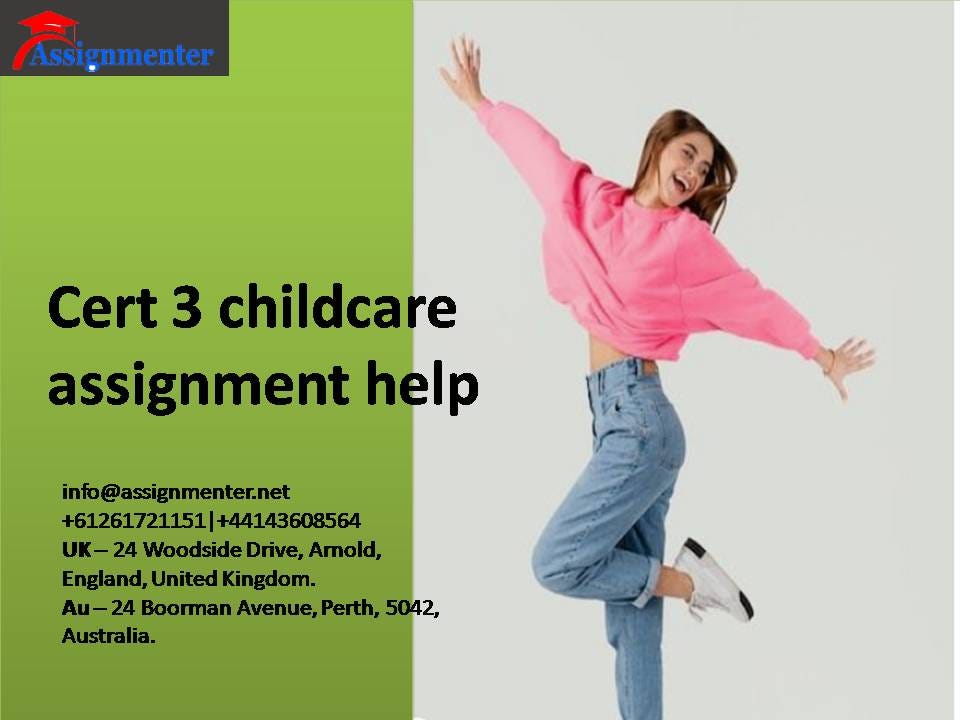 Assignmenter

Cert 3 childcare assignment help

info@assignmenter.net
+61261721151|+44143608564
UK – 24 Woodside Drive, Arnold, England, United Kingdom.
Au – 24 Boorman Avenue, Perth, 5042, Australia.